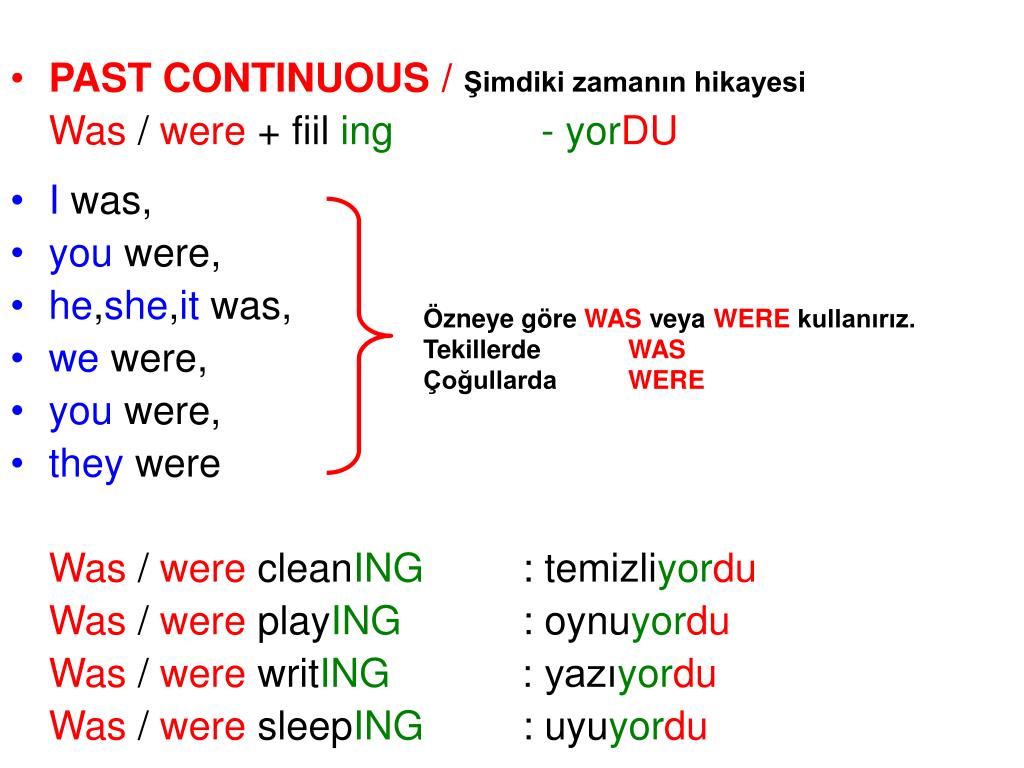 • PAST CONTINUOUS / Şimdiki zamanın hikayesi
Was / were + fiil ing - yorDU

• I was,
• you were,
• he,she,it was,
• we were,
• you were,
• they were

Özneye göre WAS veya WERE kullanırız.
Tekillerde WAS
Çoğullarda WERE

Was / were cleanING : temizliyordu
Was / were playING : oynuyordu
Was / were writING : yazıyordu
Was / were sleepING : uyuyordu